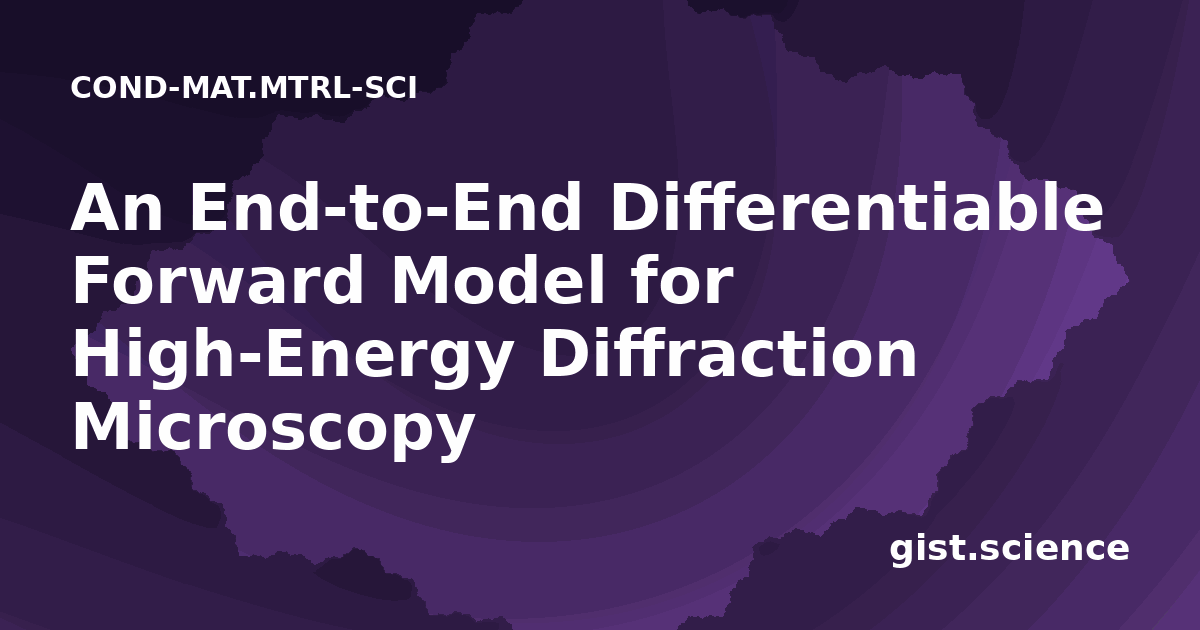 COND-MAT.MTRL-SCI

An End-to-End Differentiable Forward Model for High-Energy Diffraction Microscopy

gist.science